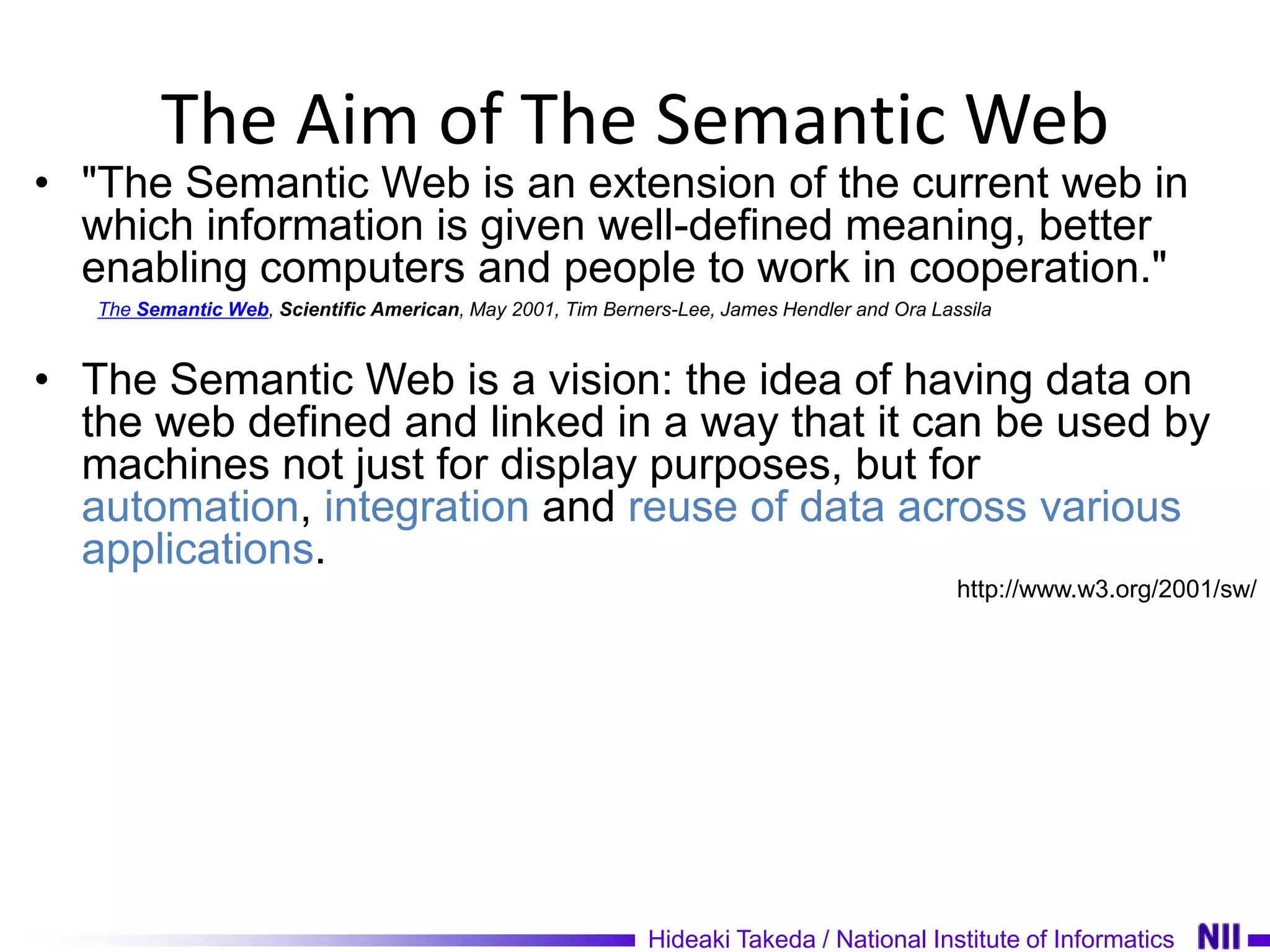 The Aim of The Semantic Web

• "The Semantic Web is an extension of the current web in which information is given well-defined meaning, better enabling computers and people to work in cooperation."

The Semantic Web, Scientific American, May 2001, Tim Berners-Lee, James Hendler and Ora Lassila

• The Semantic Web is a vision: the idea of having data on the web defined and linked in a way that it can be used by machines not just for display purposes, but for automation, integration and reuse of data across various applications.

http://www.w3.org/2001/sw/

Hideaki Takeda / National Institute of Informatics NII